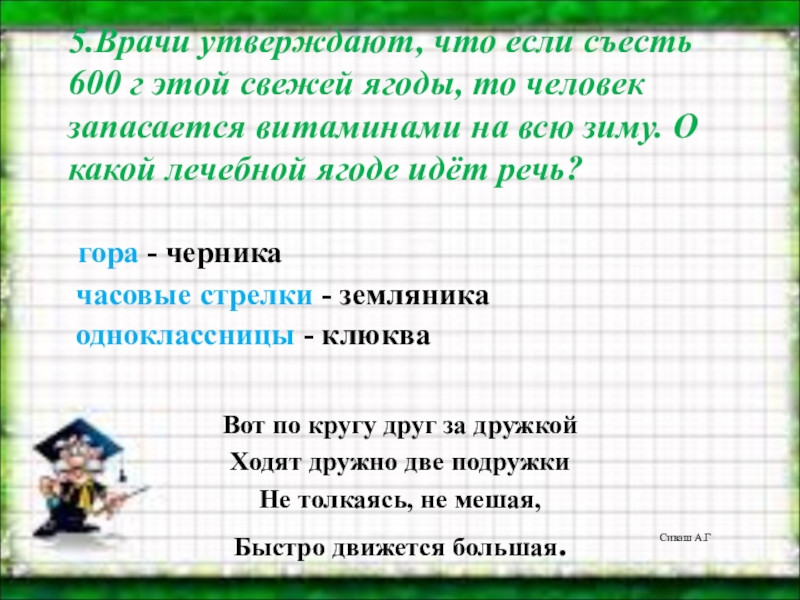 5.Врачи утверждают, что если съесть 600 г этой свежей ягоды, то человек запасается витаминами на всю зиму. О какой лечебной ягоде идёт речь?

гора - черника
часовые стрелки - земляника
одноклассницы - клюква

Вот по кругу друг за дружкой
Ходят дружно две подружки
Не толкаясь, не мешая,
Быстро движется большая.

Сиваш А.Г